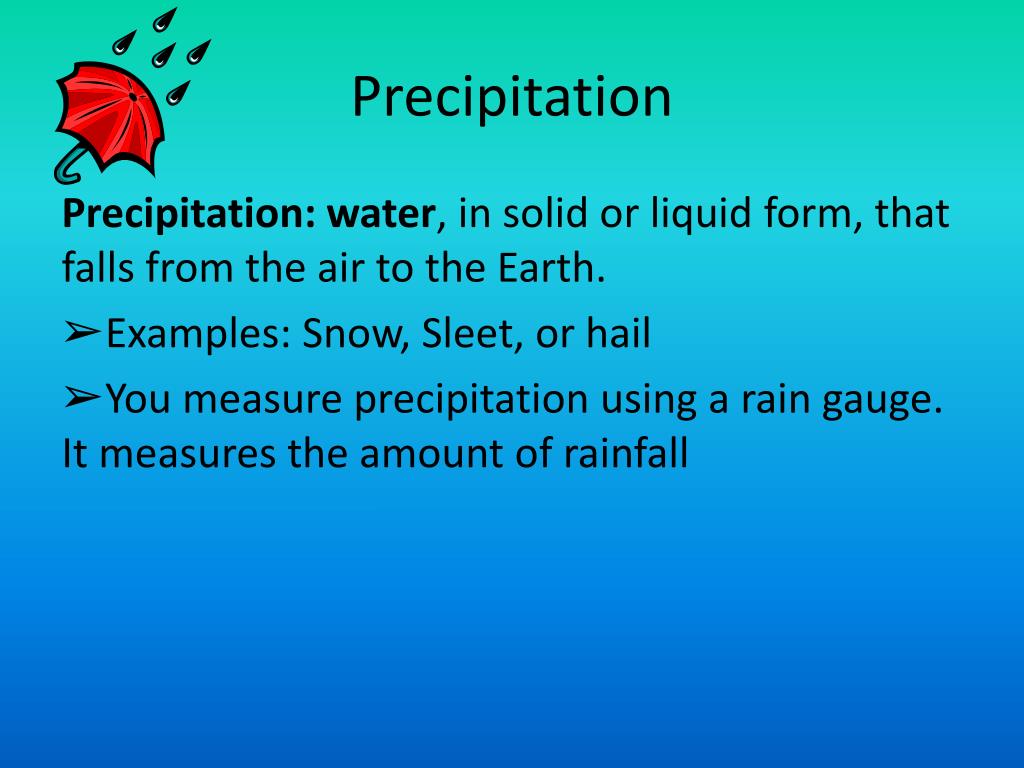 Precipitation

Precipitation: water, in solid or liquid form, that falls from the air to the Earth.

➢Examples: Snow, Sleet, or hail

➢You measure precipitation using a rain gauge. It measures the amount of rainfall